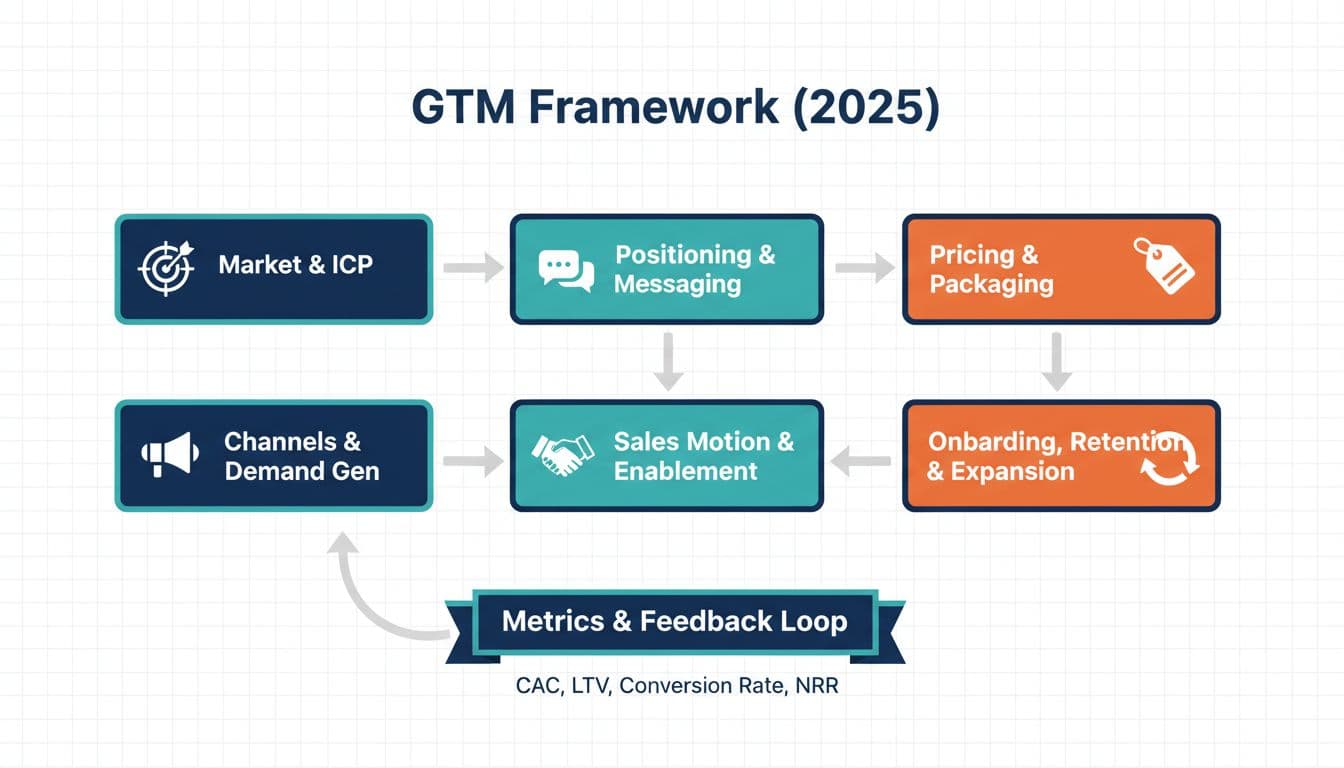 GTM Framework (2025)

Market & ICP

Positioning & Messaging

Pricing & Packaging

Channels & Demand Gen

Sales Motion & Enablement

Onbarding, Retention & Expansion

Metrics & Feedback Loop

CAC, LTV, Conversion Rate, NRR